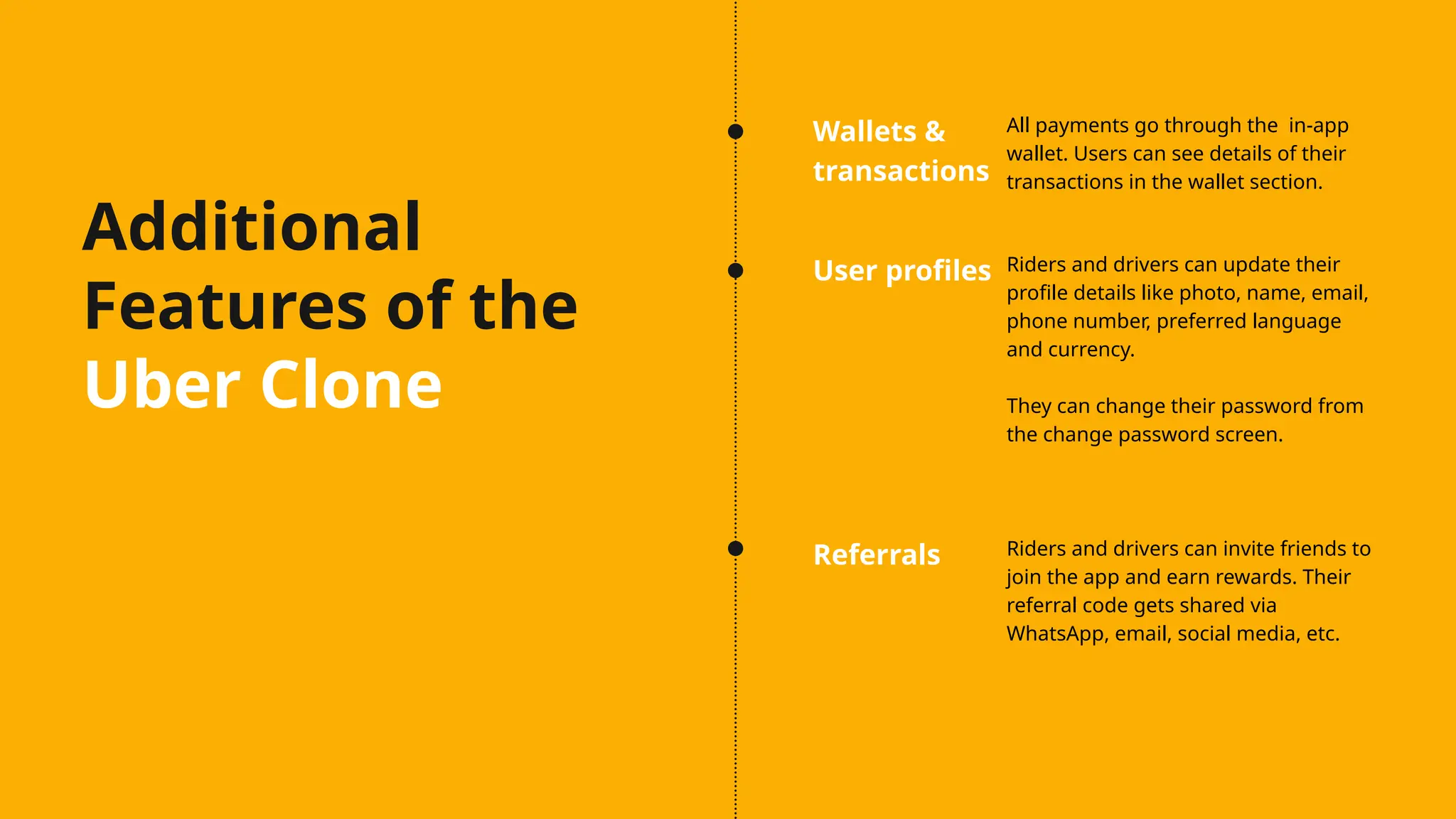 Additional Features of the Uber Clone

Wallets & transactions

All payments go through the in-app wallet. Users can see details of their transactions in the wallet section.

User profiles

Riders and drivers can update their profile details like photo, name, email, phone number, preferred language and currency.

They can change their password from the change password screen.

Referrals

Riders and drivers can invite friends to join the app and earn rewards. Their referral code gets shared via WhatsApp, email, social media, etc.